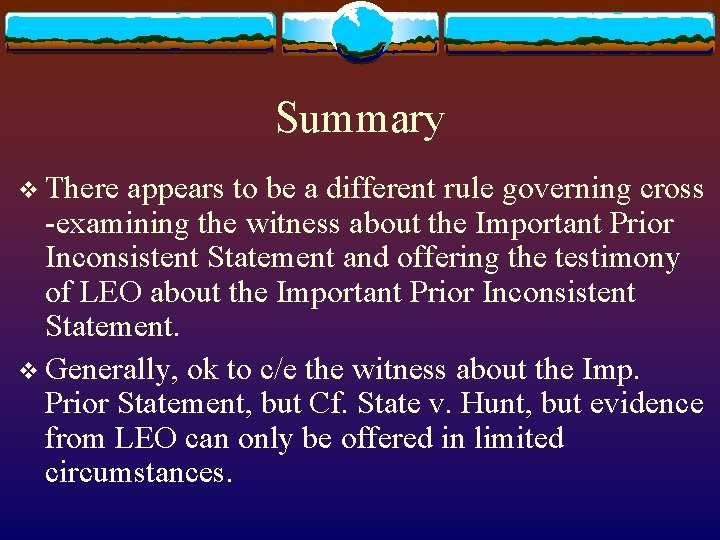 Summary

❖ There appears to be a different rule governing cross -examining the witness about the Important Prior Inconsistent Statement and offering the testimony of LEO about the Important Prior Inconsistent Statement.

❖ Generally, ok to c/e the witness about the Imp. Prior Statement, but Cf. State v. Hunt, but evidence from LEO can only be offered in limited circumstances.